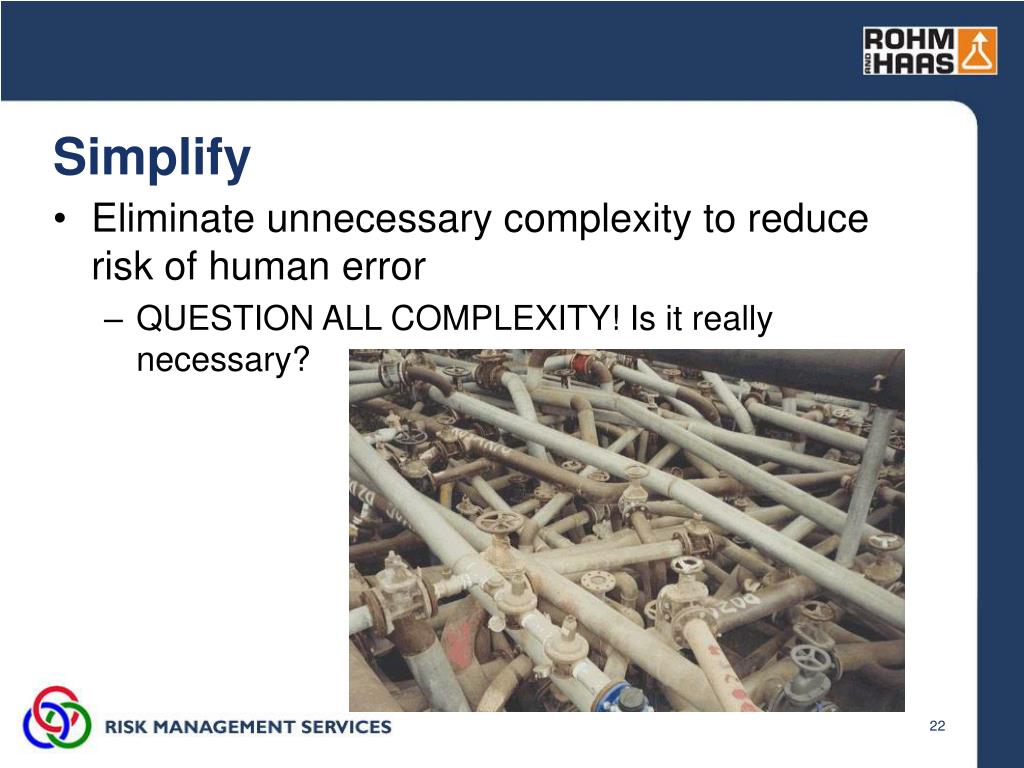 ROHM AND HAAS

Simplify

• Eliminate unnecessary complexity to reduce risk of human error

– QUESTION ALL COMPLEXITY! Is it really necessary?

RISK MANAGEMENT SERVICES

22